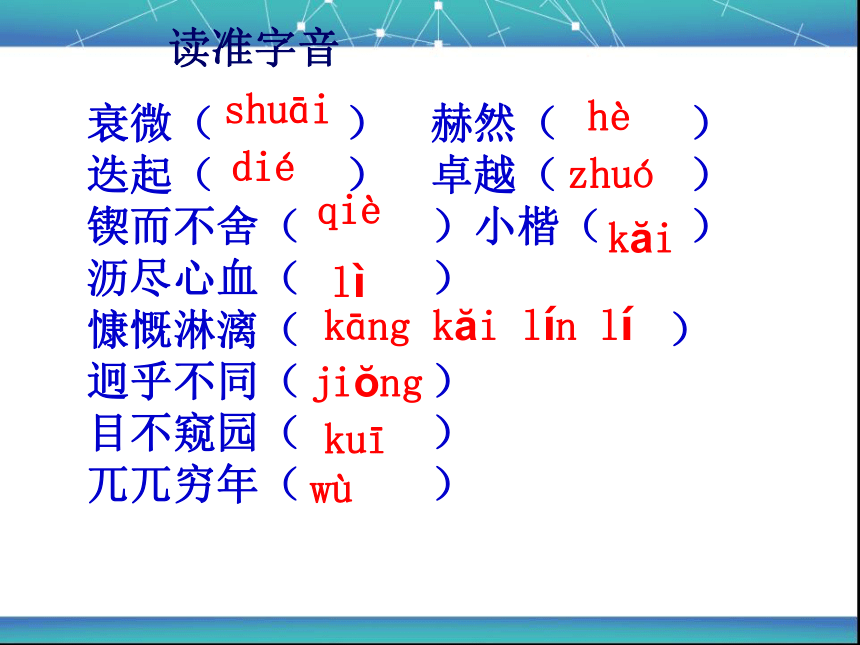 读准字音

衰微（shuāi） 赫然（ hè ）
迭起（ dié ） 卓越（zhuó ）
锲而不舍（ qiè ）小楷（kǎi）
沥尽心血（ lì ）
慷慨淋漓（ kāng kǎi lín lí ）
迥乎不同（jiǒng）
目不窥园（ kuī ）
兀兀穷年（wù ）